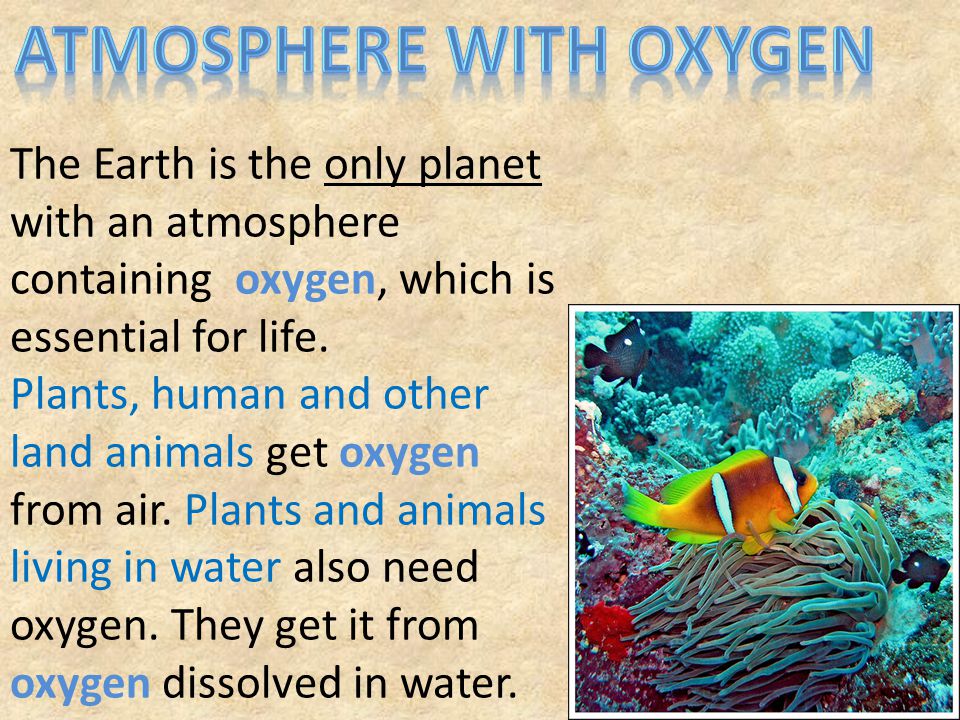 ATMOSPHERE WITH OXYGEN

The Earth is the only planet with an atmosphere containing oxygen, which is essential for life.
Plants, human and other land animals get oxygen from air. Plants and animals living in water also need oxygen. They get it from oxygen dissolved in water.